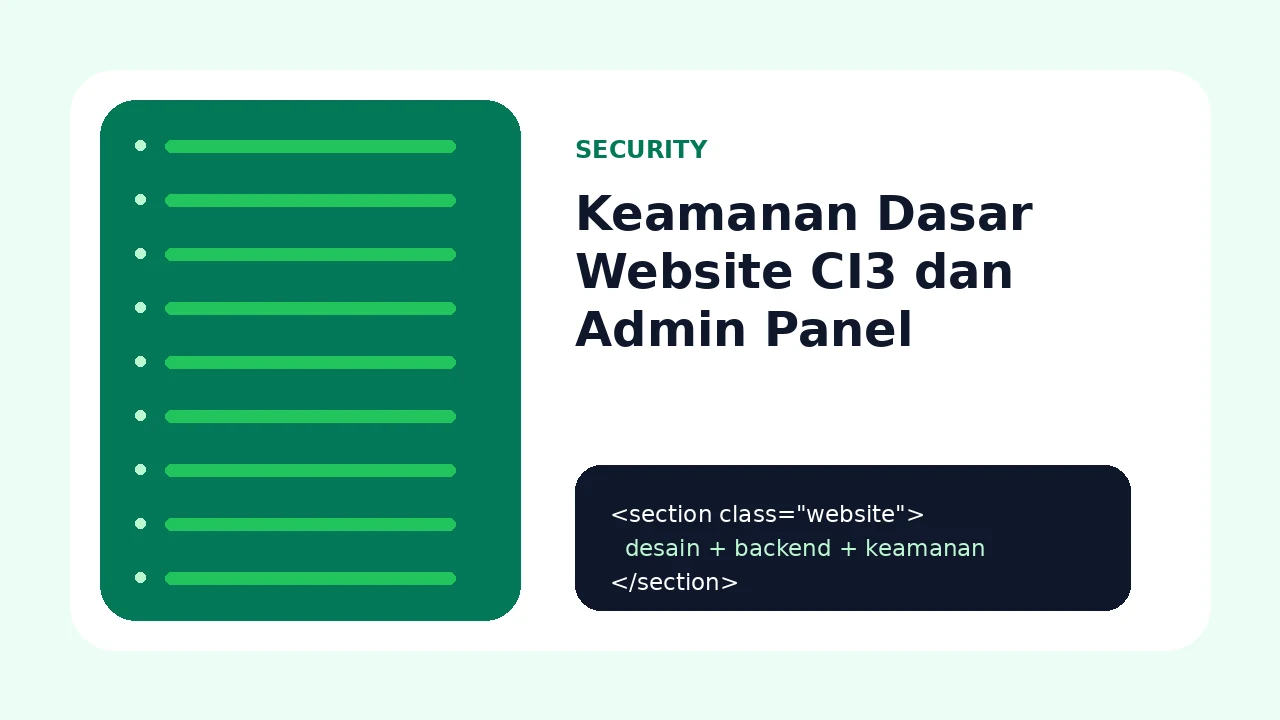 SECURITY

Keamanan Dasar Website CI3 dan Admin Panel

<section class="website">
  desain + backend + keamanan
</section>